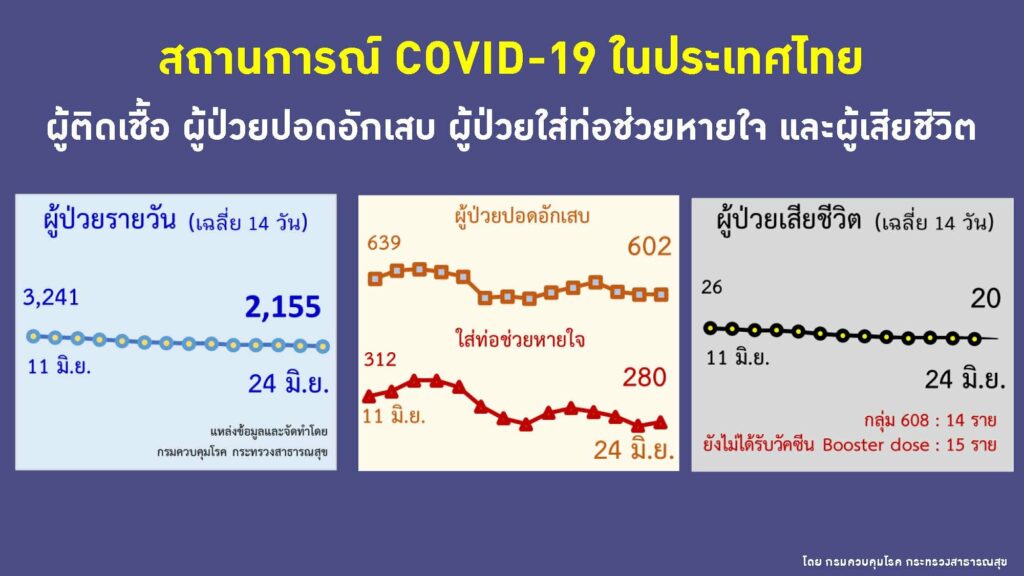 สถานการณ์ COVID-19 ในประเทศไทย

ผู้ติดเชื้อ ผู้ป่วยปอดอักเสบ ผู้ป่วยใส่ท่อช่วยหายใจ และผู้เสียชีวิต

ผู้ป่วยรายวัน (เฉลี่ย 14 วัน)

3,241

2,155

11 มิ.ย.

24 มิ.ย.

แหล่งข้อมูลและจัดทำโดย
กรมควบคุมโรค กระทรวงสาธารณสุข

ผู้ป่วยปอดอักเสบ

639

602

ใส่ท่อช่วยหายใจ

312

280

11 มิ.ย.

24 มิ.ย.

ผู้ป่วยเสียชีวิต (เฉลี่ย 14 วัน)

26

20

11 มิ.ย.

24 มิ.ย.

กลุ่ม 608 : 14 ราย
ยังไม่ได้รับวัคซีน Booster dose : 15 ราย

โดย กรมควบคุมโรค กระทรวงสาธารณสุข